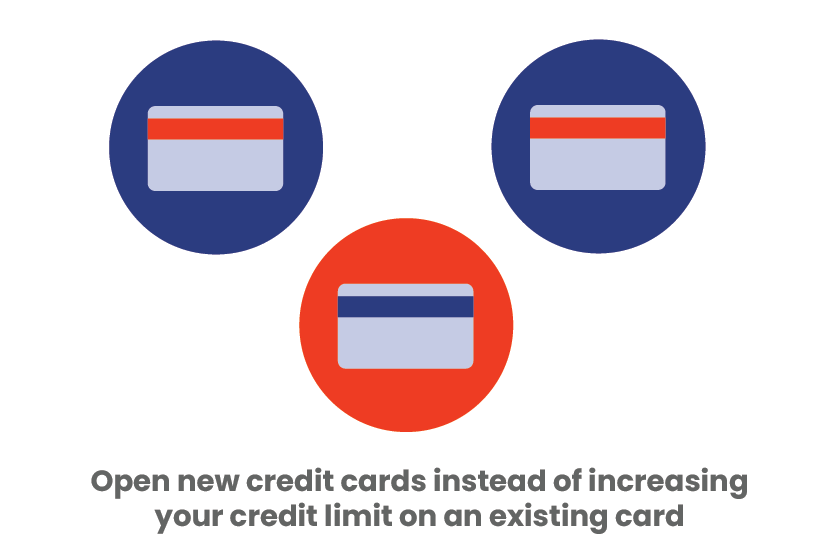 Open new credit cards instead of increasing your credit limit on an existing card